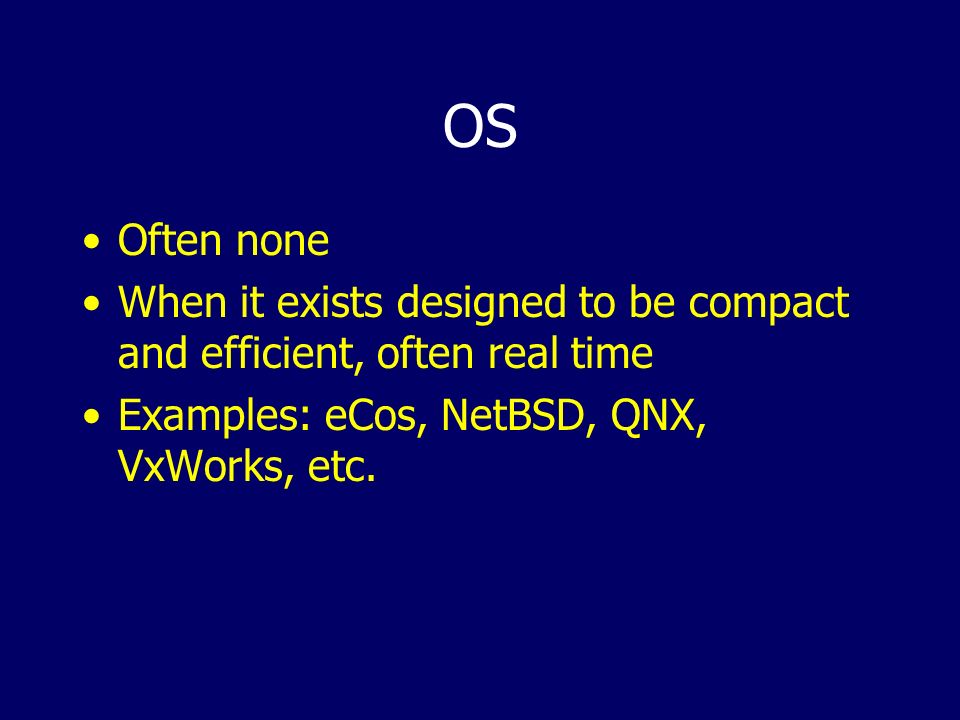 OS

• Often none
• When it exists designed to be compact and efficient, often real time
• Examples: eCos, NetBSD, QNX, VxWorks, etc.